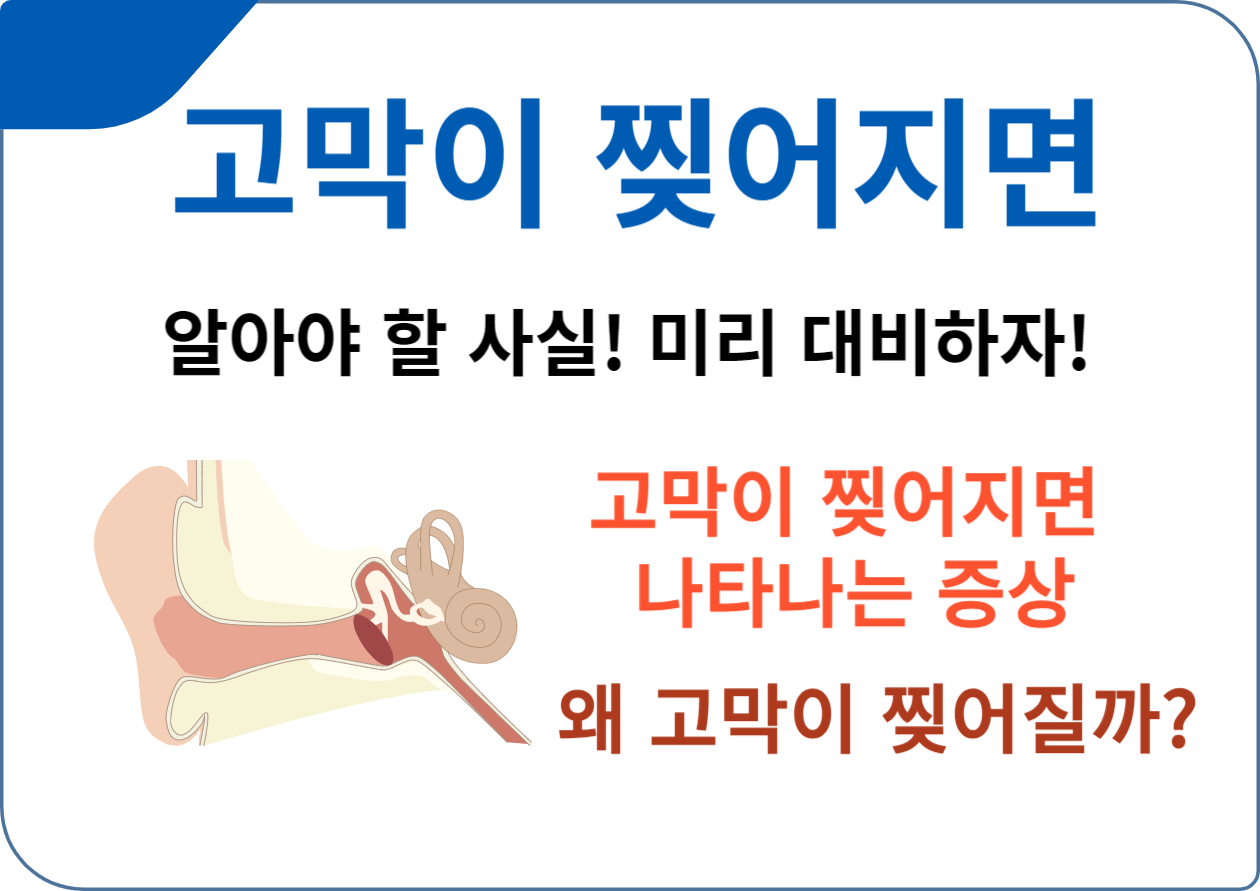 고막이 찢어지면

알아야 할 사실! 미리 대비하자!

고막이 찢어지면 나타나는 증상

왜 고막이 찢어질까?